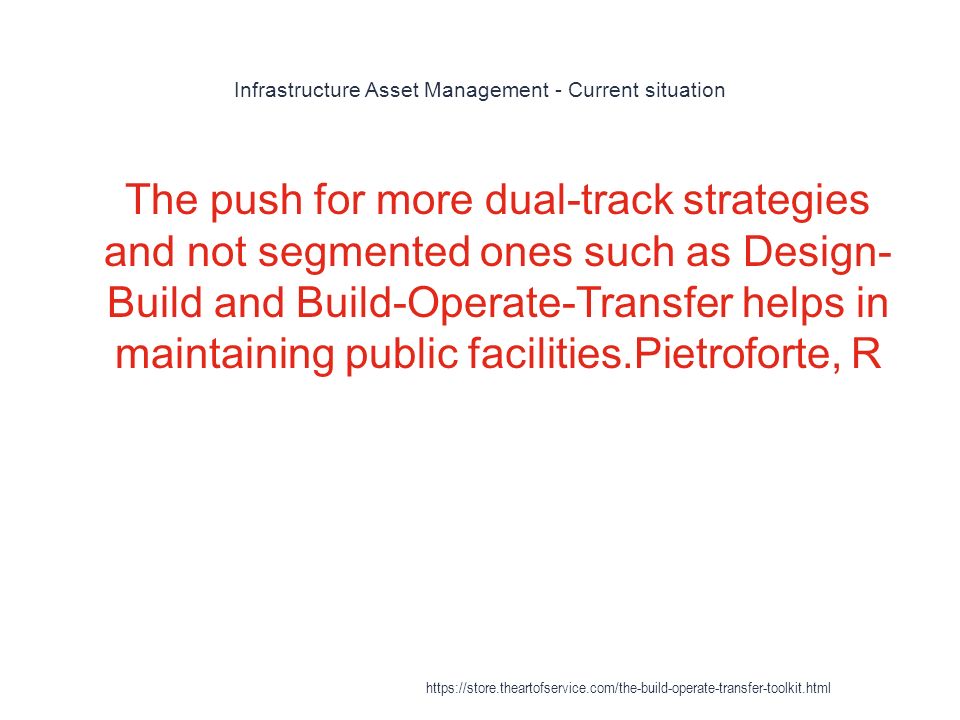 Infrastructure Asset Management - Current situation

The push for more dual-track strategies and not segmented ones such as Design-Build and Build-Operate-Transfer helps in maintaining public facilities.Pietroforte, R

https://store.theartofservice.com/the-build-operate-transfer-toolkit.html